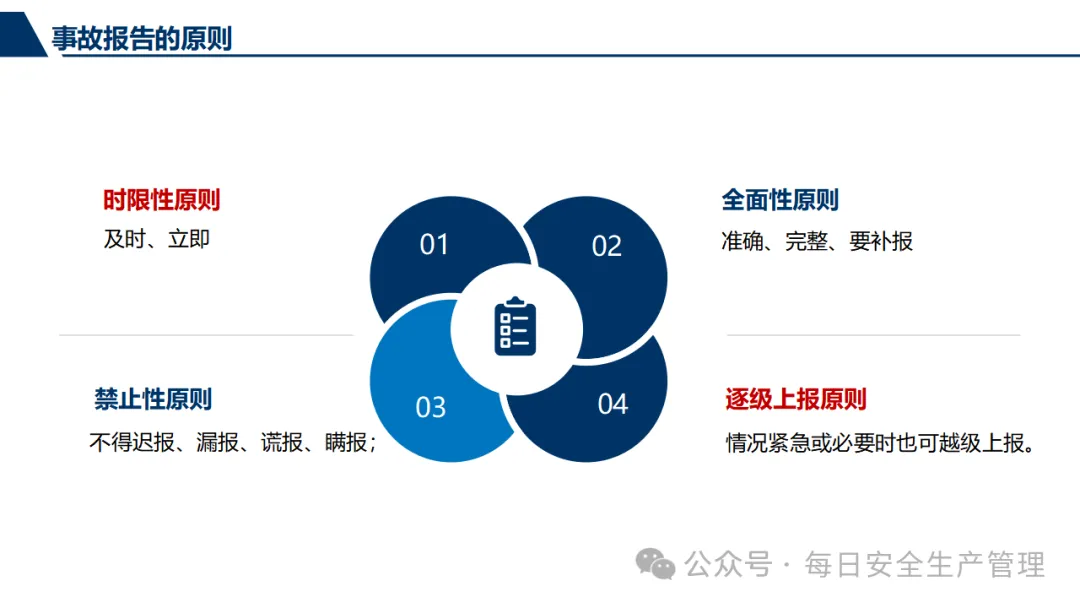 事故报告的原则

时限性原则
及时、立即

01

02

全面性原则
准确、完整、要补报

禁止性原则
不得迟报、漏报、谎报、瞒报；

03

04

逐级上报原则
情况紧急或必要时也可越级上报。

公众号 · 每日安全生产管理